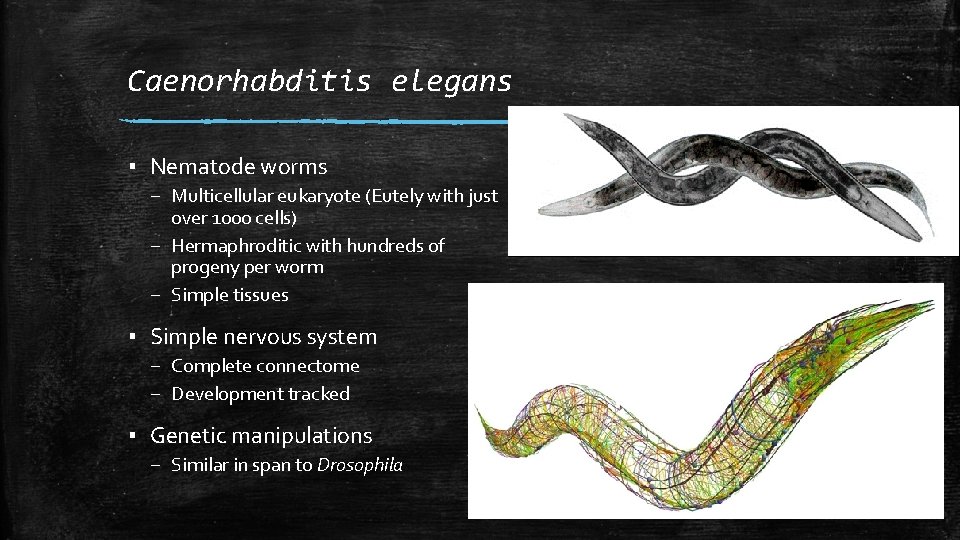 Caenorhabditis elegans

▪ Nematode worms
– Multicellular eukaryote (Eutely with just over 1000 cells)
– Hermaphroditic with hundreds of progeny per worm
– Simple tissues

▪ Simple nervous system
– Complete connectome
– Development tracked

▪ Genetic manipulations
– Similar in span to Drosophila